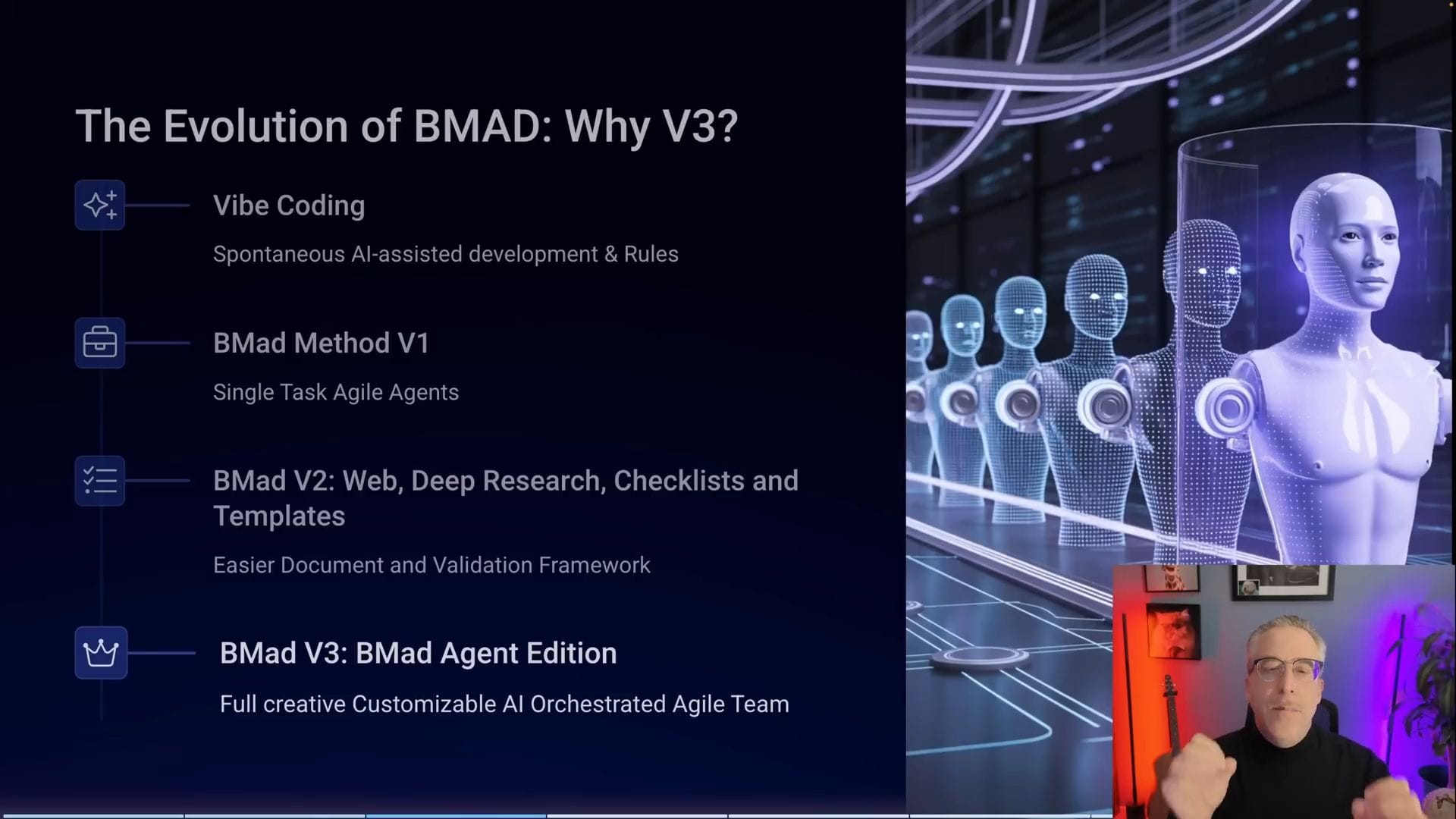 The Evolution of BMAD: Why V3?

Vibe Coding

Spontaneous AI-assisted development & Rules

BMad Method V1

Single Task Agile Agents

BMad V2: Web, Deep Research, Checklists and Templates

Easier Document and Validation Framework

BMad V3: BMad Agent Edition

Full creative Customizable AI Orchestrated Agile Team